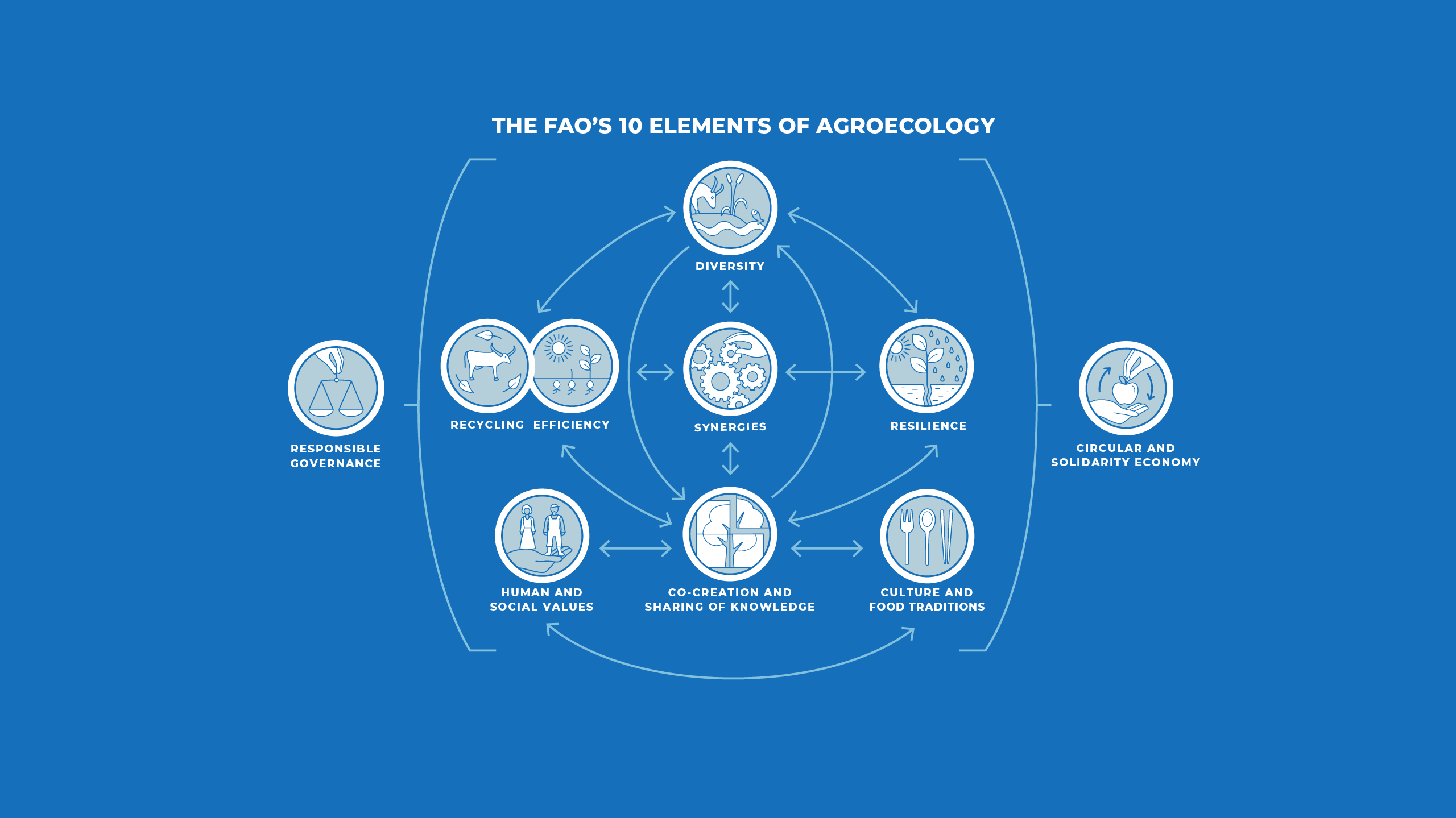 THE FAO'S 10 ELEMENTS OF AGROECOLOGY

DIVERSITY

RESPONSIBLE GOVERNANCE

RECYCLING EFFICIENCY

SYNERGIES

RESILIENCE

CIRCULAR AND SOLIDARITY ECONOMY

HUMAN AND SOCIAL VALUES

CO-CREATION AND SHARING OF KNOWLEDGE

CULTURE AND FOOD TRADITIONS